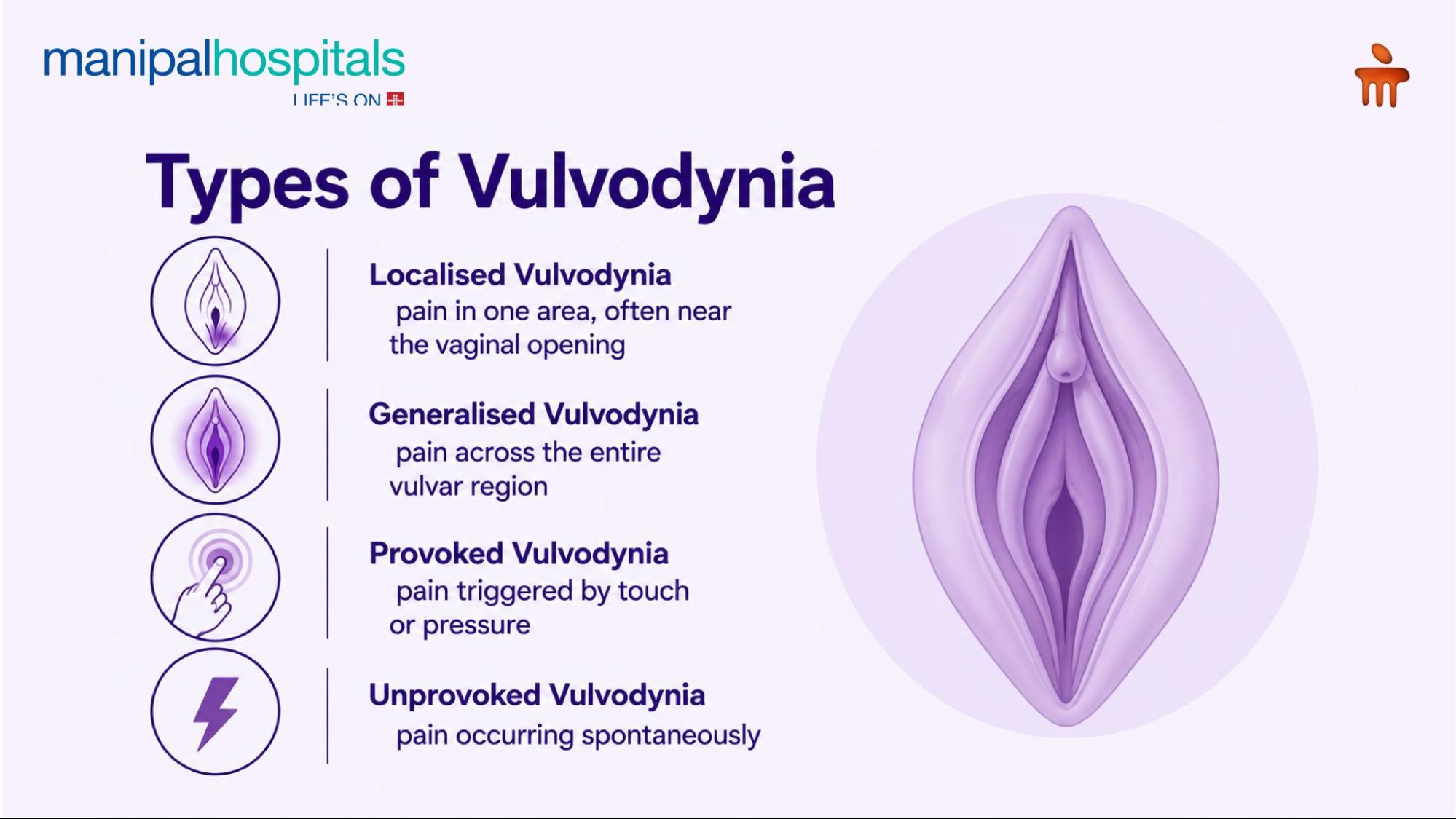 manipalhospitals
LIFE'S ON

Types of Vulvodynia

Localised Vulvodynia
pain in one area, often near the vaginal opening

Generalised Vulvodynia
pain across the entire vulvar region

Provoked Vulvodynia
pain triggered by touch or pressure

Unprovoked Vulvodynia
pain occurring spontaneously